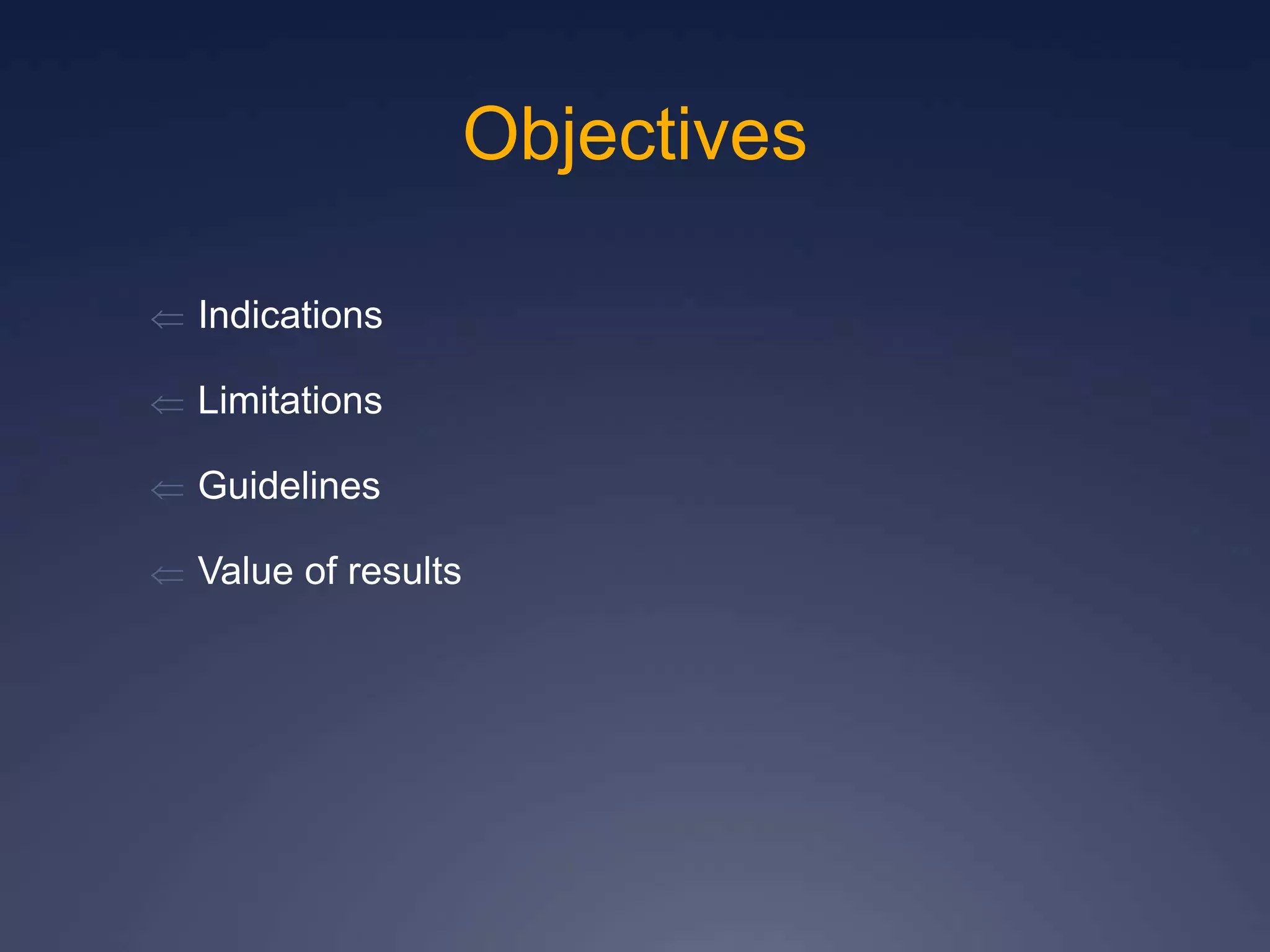 Objectives

⇐ Indications

⇐ Limitations

⇐ Guidelines

⇐ Value of results